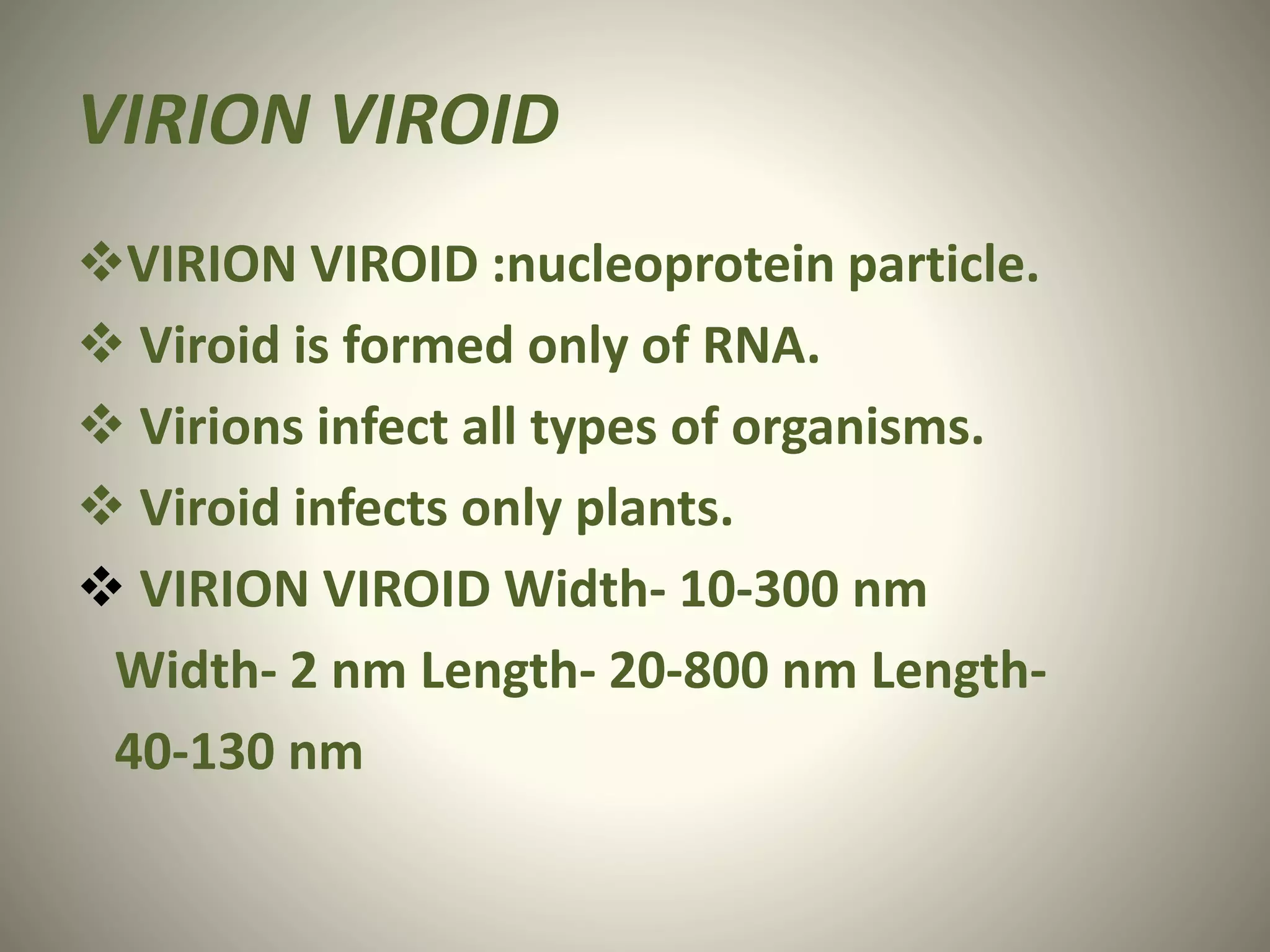 VIRION VIROID

❖VIRION VIROID :nucleoprotein particle.

❖ Viroid is formed only of RNA.

❖ Virions infect all types of organisms.

❖ Viroid infects only plants.

❖ VIRION VIROID Width- 10-300 nm Width- 2 nm Length- 20-800 nm Length- 40-130 nm